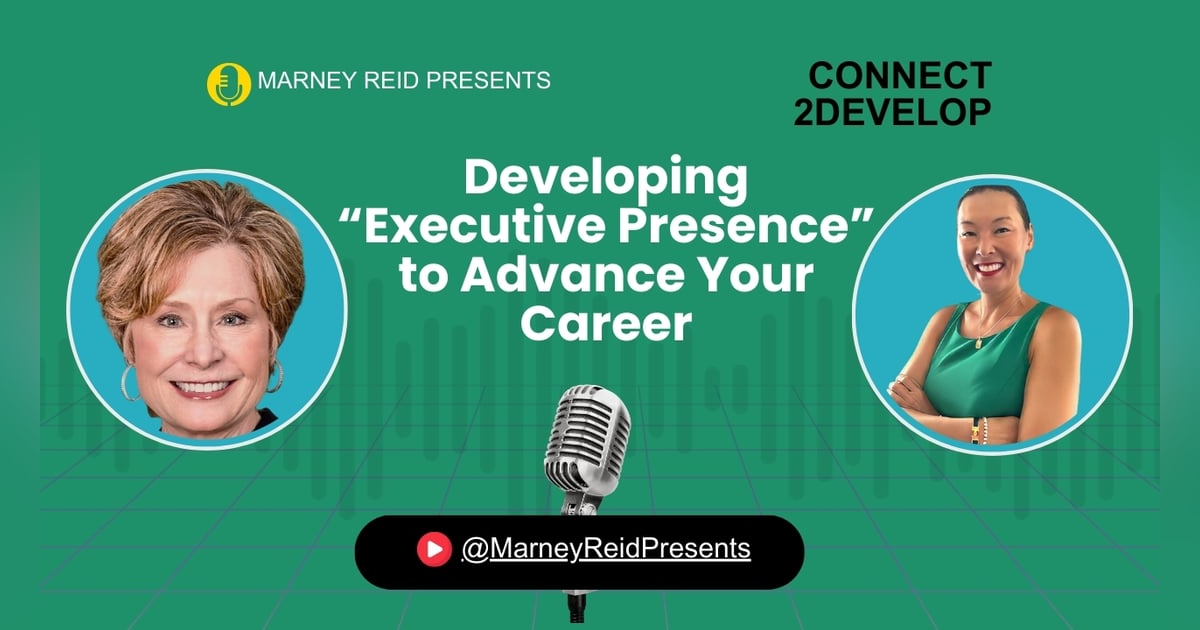 MARNEY REID PRESENTS

CONNECT
2DEVELOP

Developing
“Executive Presence”
to Advance Your
Career

@MarneyReidPresents